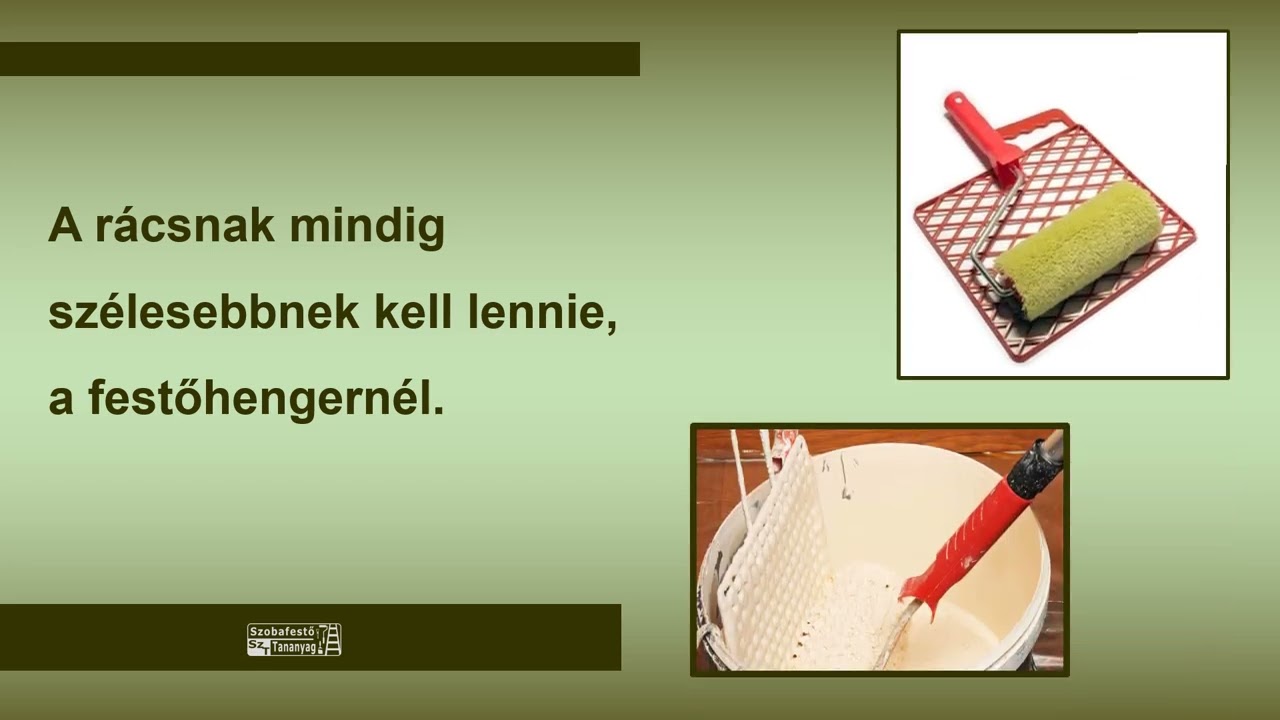 A rácsnak mindig szélesebbnek kell lennie, a festőhengernél.

Szobafestő SZ Tananyag